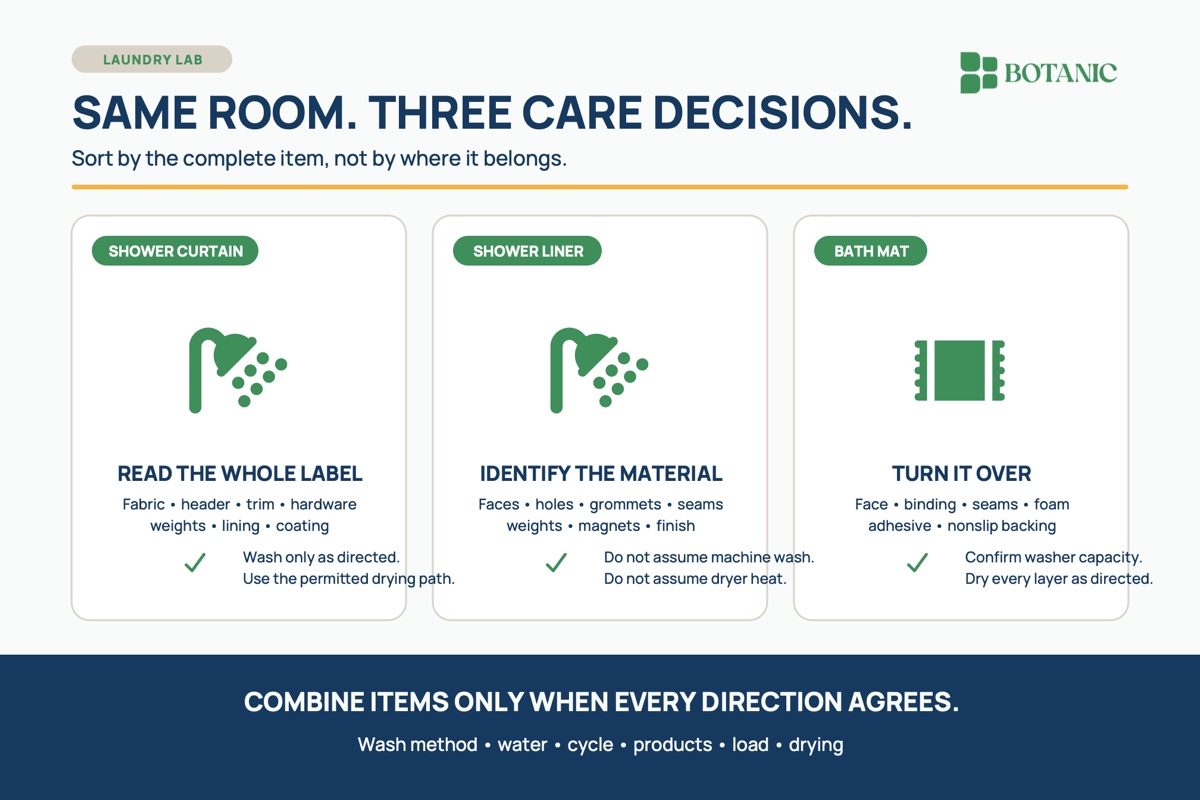 LAUNDRY LAB

BOTANIC

SAME ROOM. THREE CARE DECISIONS.

Sort by the complete item, not by where it belongs.

SHOWER CURTAIN

READ THE WHOLE LABEL

Fabric • header • trim • hardware weights • lining • coating

✓ Wash only as directed. Use the permitted drying path.

SHOWER LINER

IDENTIFY THE MATERIAL

Faces • holes • grommets • seams weights • magnets • finish

✓ Do not assume machine wash. Do not assume dryer heat.

BATH MAT

TURN IT OVER

Face • binding • seams • foam adhesive • nonslip backing

✓ Confirm washer capacity. Dry every layer as directed.

COMBINE ITEMS ONLY WHEN EVERY DIRECTION AGREES.

Wash method • water • cycle • products • load • drying